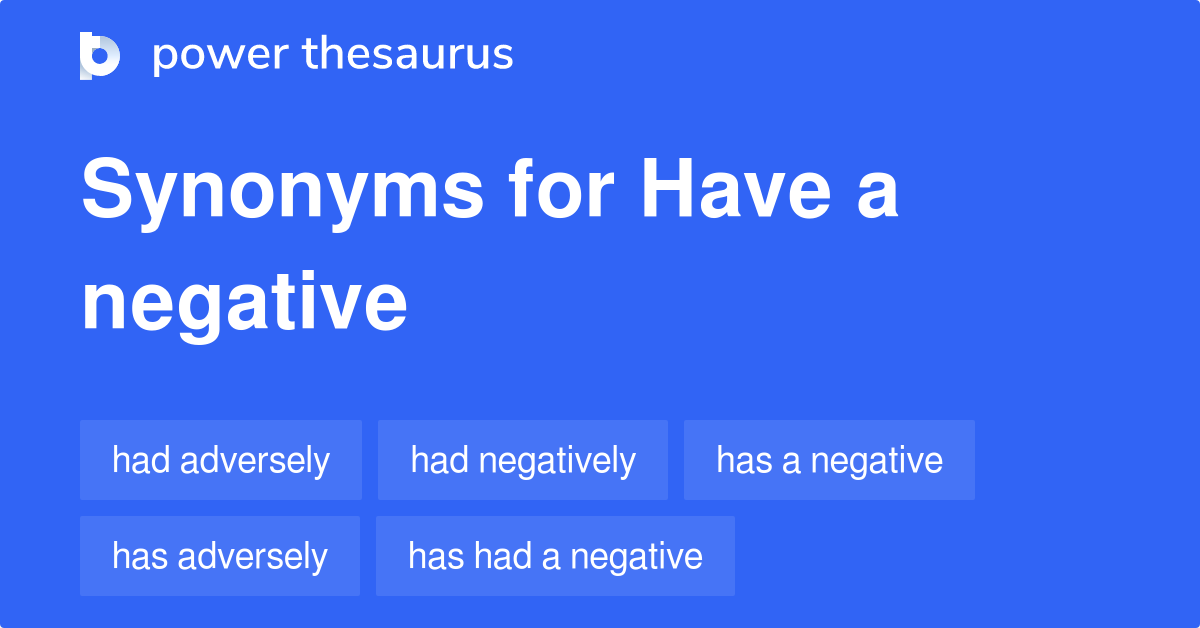 power thesaurus

Synonyms for Have a negative

had adversely
had negatively
has a negative
has adversely
has had a negative